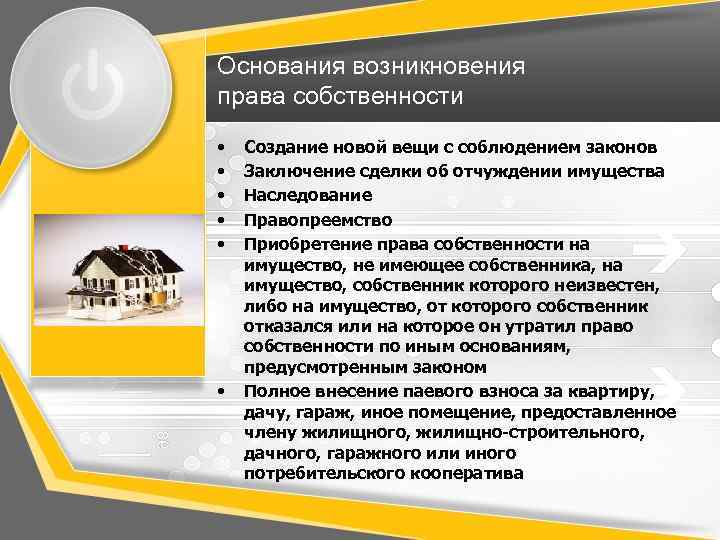 Основания возникновения права собственности

• Создание новой вещи с соблюдением законов
• Заключение сделки об отчуждении имущества
• Наследование
• Правопреемство
• Приобретение права собственности на имущество, не имеющее собственника, на имущество, собственник которого неизвестен, либо на имущество, от которого собственник отказался или на которое он утратил право собственности по иным основаниям, предусмотренным законом
• Полное внесение паевого взноса за квартиру, дачу, гараж, иное помещение, предоставленное члену жилищного, жилищно-строительного, дачного, гаражного или иного потребительского кооператива